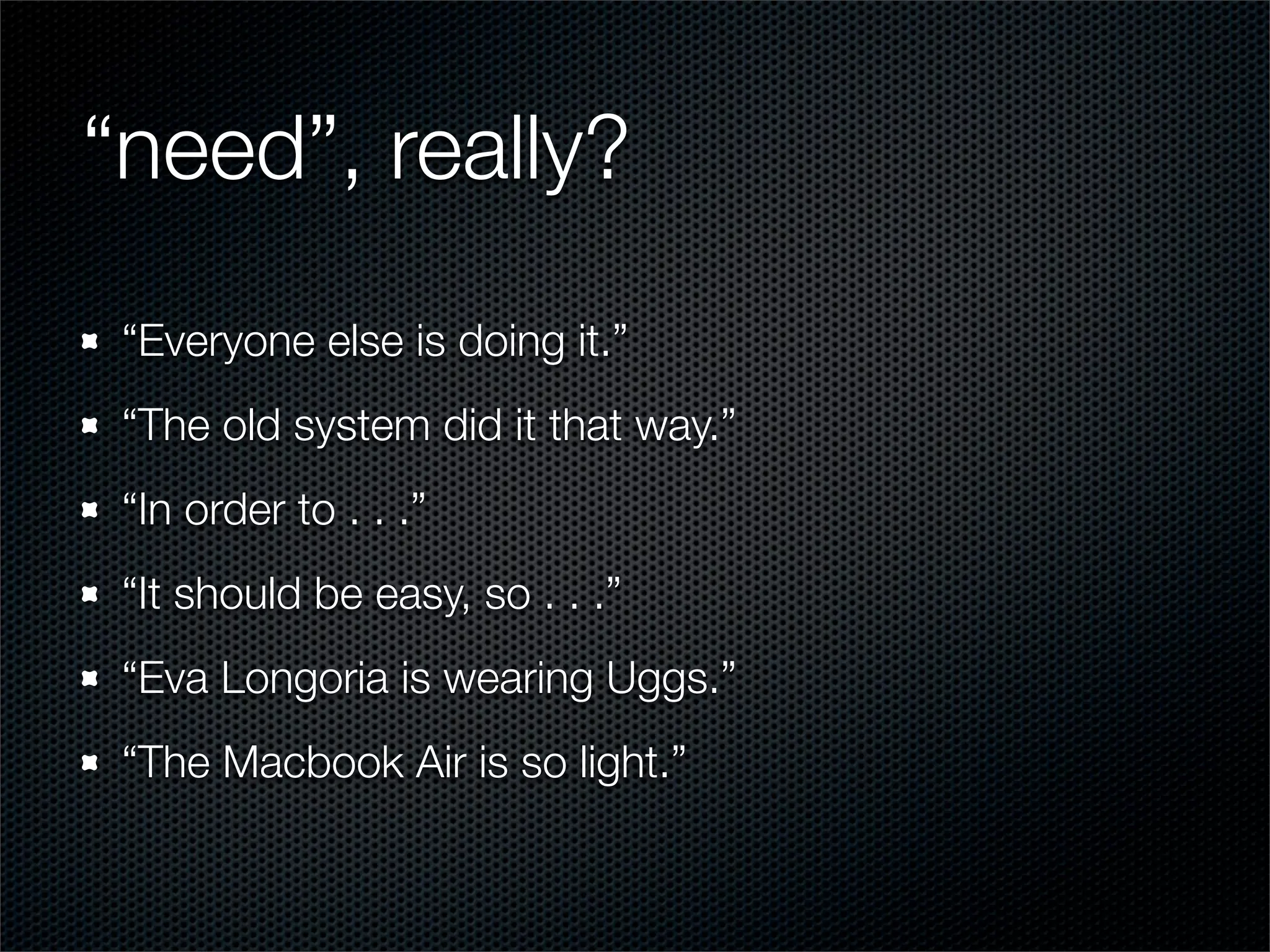 “need”, really?

- “Everyone else is doing it.”
- “The old system did it that way.”
- “In order to . . .”
- “It should be easy, so . . .”
- “Eva Longoria is wearing Uggs.”
- “The Macbook Air is so light.”